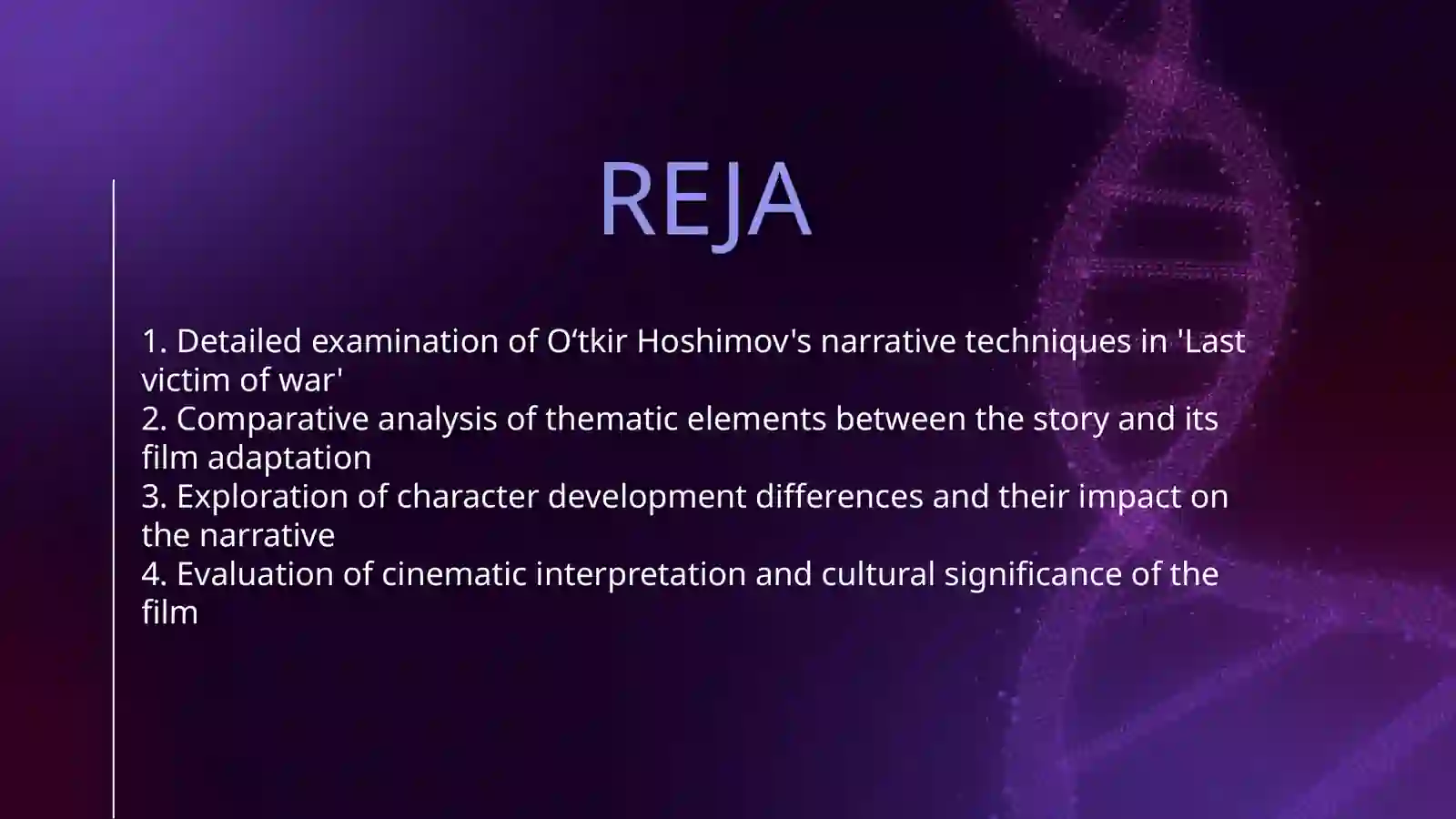 REJA

1. Detailed examination of O‘tkir Hoshimov's narrative techniques in 'Last victim of war'
2. Comparative analysis of thematic elements between the story and its film adaptation
3. Exploration of character development differences and their impact on the narrative
4. Evaluation of cinematic interpretation and cultural significance of the film